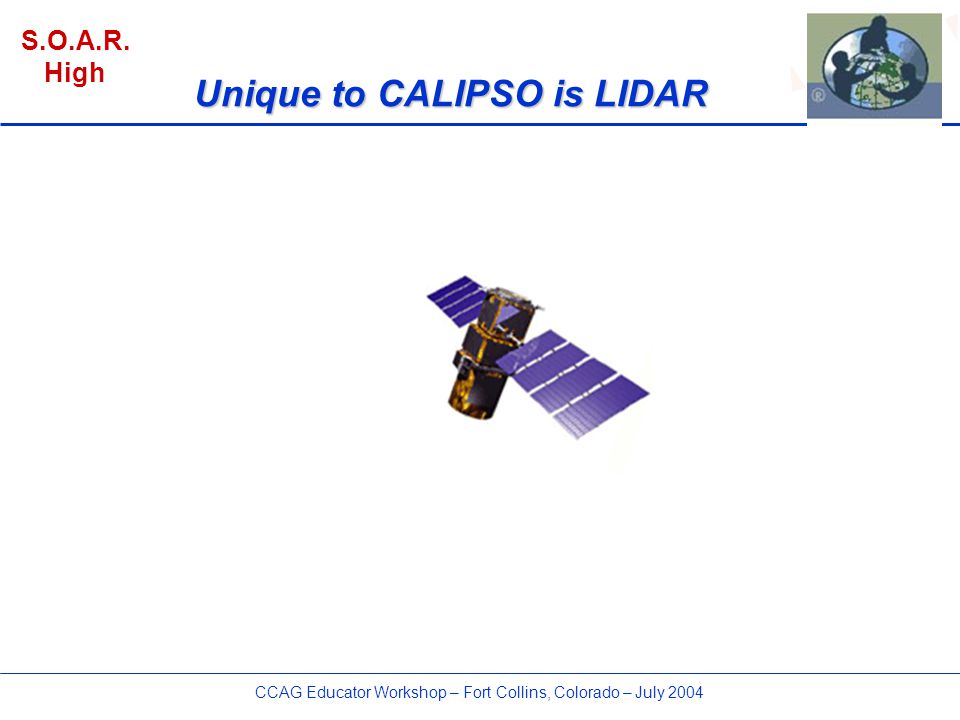 S.O.A.R.
High

Unique to CALIPSO is LIDAR

CCAG Educator Workshop – Fort Collins, Colorado – July 2004